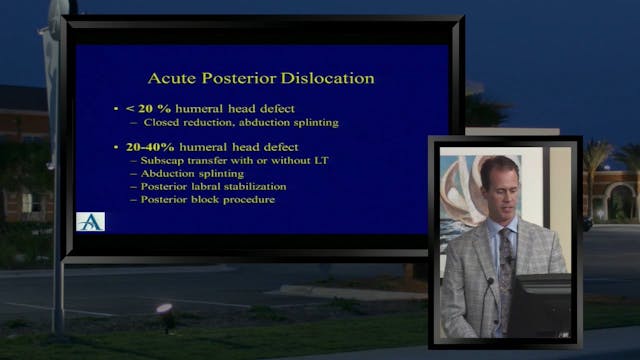 Acute Posterior Dislocation

• < 20 % humeral head defect
– Closed reduction, abduction splinting

• 20-40% humeral head defect
– Subscap transfer with or without LT
– Abduction splinting
– Posterior labral stabilization
– Posterior block procedure

A